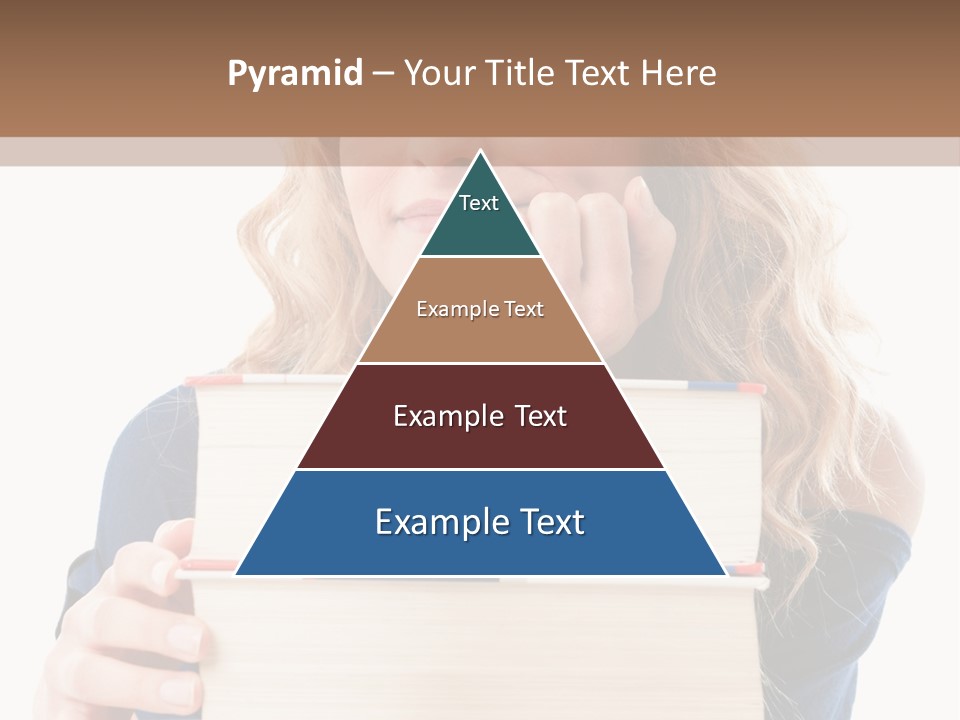 Pyramid – Your Title Text Here

Text

Example Text

Example Text

Example Text